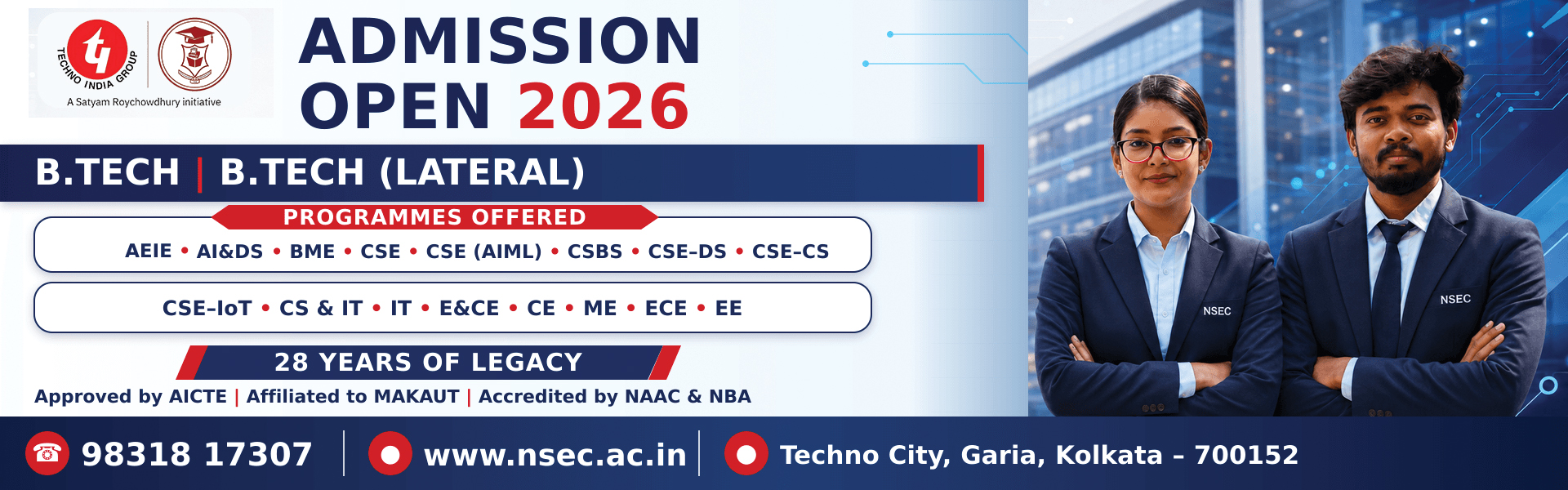 TECHNO INDIA GROUP

A Satyam Roychowdhury initiative

ADMISSION OPEN 2026

B.TECH | B.TECH (LATERAL)

PROGRAMMES OFFERED

AEIE • AI&DS • BME • CSE • CSE (AIML) • CSBS • CSE-DS • CSE-CS

CSE-IoT • CS & IT • IT • E&CE • CE • ME • ECE • EE

28 YEARS OF LEGACY

Approved by AICTE | Affiliated to MAKAUT | Accredited by NAAC & NBA

NSEC

NSEC

98318 17307 www.nsec.ac.in Techno City, Garia, Kolkata - 700152